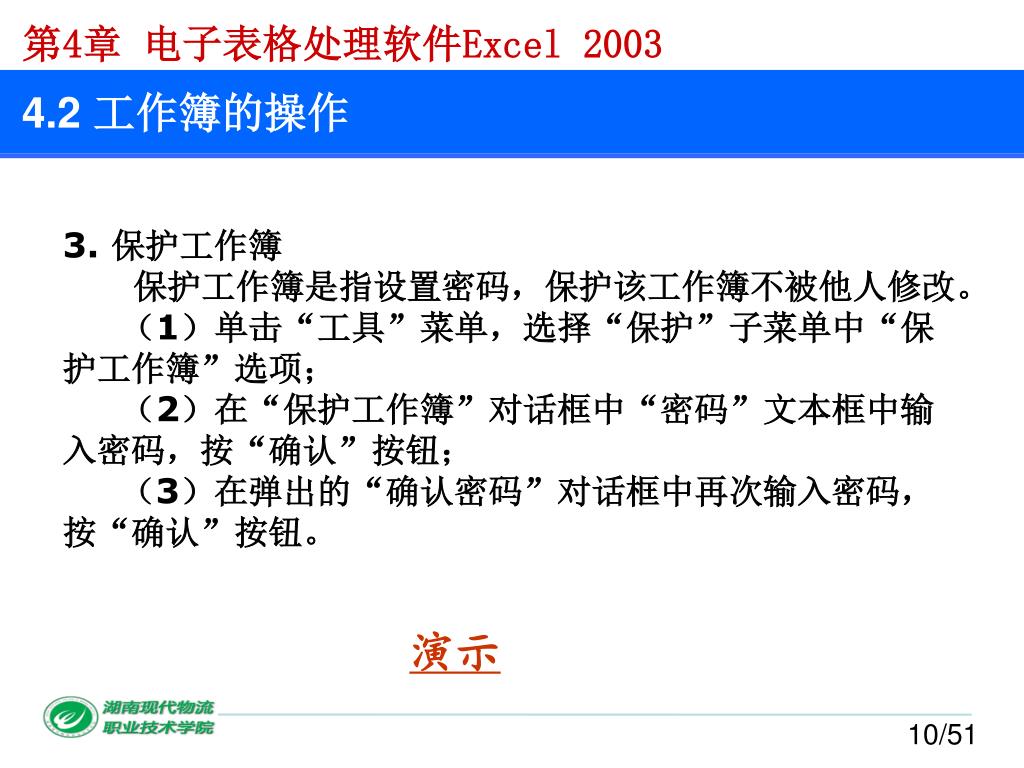 第4章 电子表格处理软件Excel 2003

4.2 工作簿的操作

3. 保护工作簿

保护工作簿是指设置密码，保护该工作簿不被他人修改。

（1）单击“工具”菜单，选择“保护”子菜单中“保护工作簿”选项；

（2）在“保护工作簿”对话框中“密码”文本框中输入密码，按“确认”按钮；

（3）在弹出的“确认密码”对话框中再次输入密码，按“确认”按钮。

演示

湖南现代物流职业技术学院

10/51